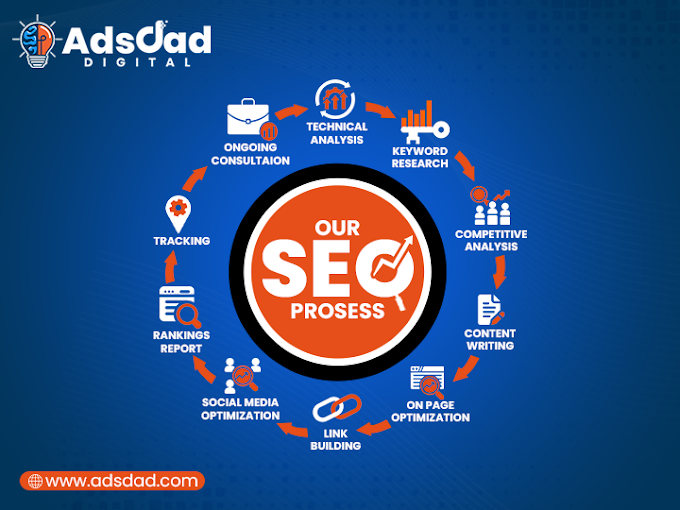 AdsDad
DIGITAL

OUR SEO PROSESS

TECHNICAL ANALYSIS

KEYWORD RESEARCH

COMPETITIVE ANALYSIS

CONTENT WRITING

ON PAGE OPTIMIZATION

LINK BUILDING

SOCIAL MEDIA OPTIMIZATION

RANKINGS REPORT

TRACKING

ONGOING CONSULTAION

www.adsdad.com